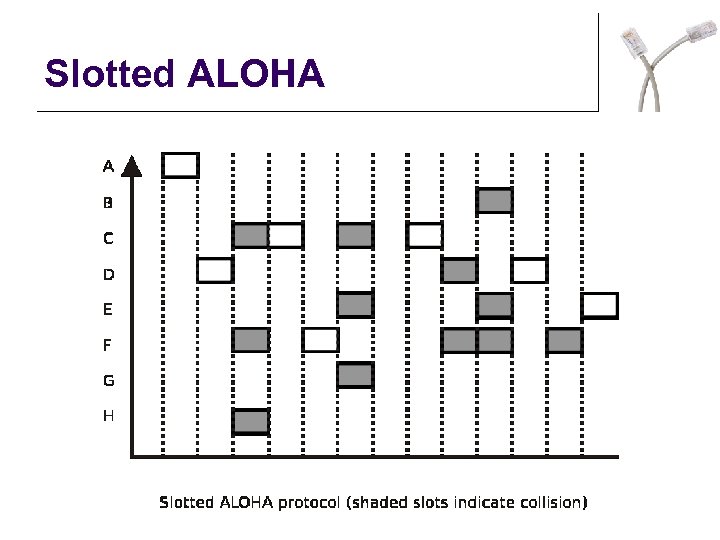 Slotted ALOHA

A
B
C
D
E
F
G
H

Slotted ALOHA protocol (shaded slots indicate collision)